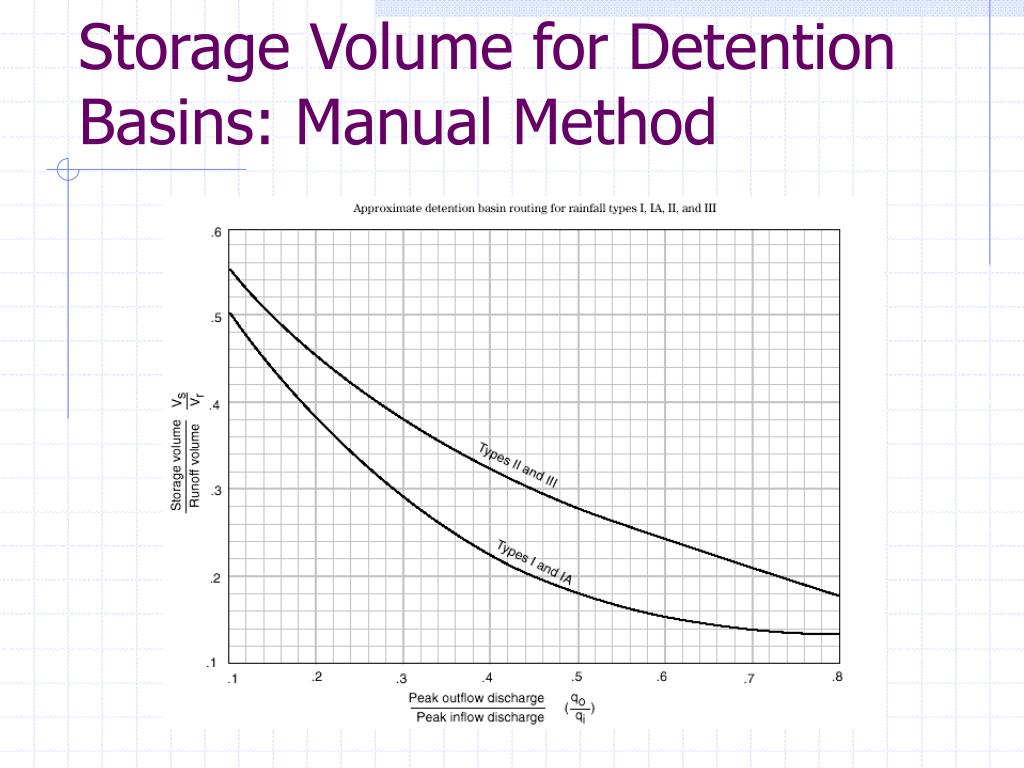 Storage Volume for Detention Basins: Manual Method

Approximate detention basin routing for rainfall types I, IA, II, and III

.6
.5
.4
.3
.2
.1

$\frac{\text{Storage volume}}{\text{Runoff volume}}$ $\frac{V_s}{V_r}$

Types II and III

Types I and IA

.1 .2 .3 .4 .5 .6 .7 .8

$\frac{\text{Peak outflow discharge}}{\text{Peak inflow discharge}}$ $(\frac{q_o}{q_i})$